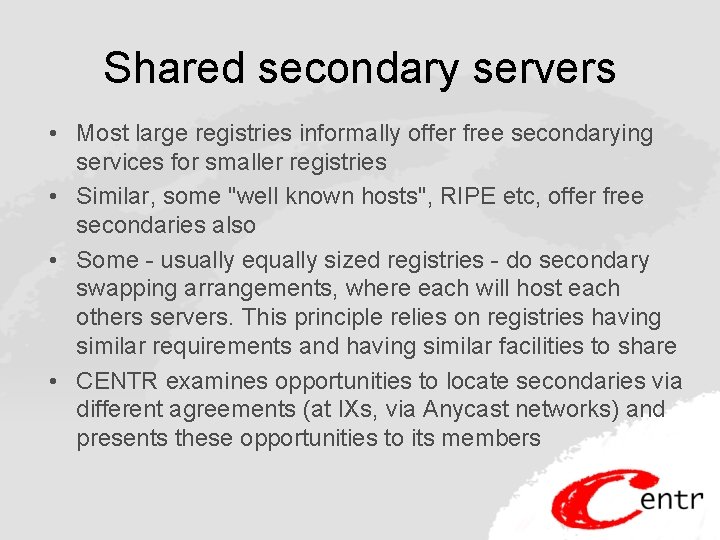 Shared secondary servers

• Most large registries informally offer free secondarying services for smaller registries
• Similar, some "well known hosts", RIPE etc, offer free secondaries also
• Some - usually equally sized registries - do secondary swapping arrangements, where each will host each others servers. This principle relies on registries having similar requirements and having similar facilities to share
• CENTR examines opportunities to locate secondaries via different agreements (at IXs, via Anycast networks) and presents these opportunities to its members

Centr